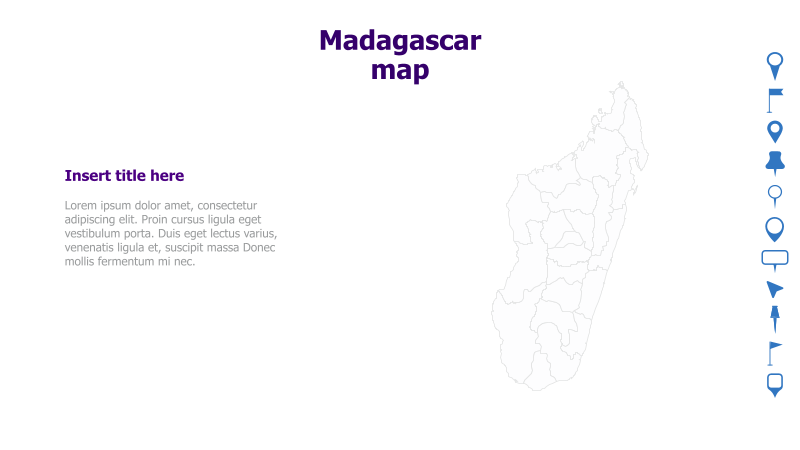 Madagascar map

Insert title here

Lorem ipsum dolor amet, consectetur adipiscing elit. Proin cursus ligula eget vestibulum porta. Duis eget lectus varius, venenatis ligula et, suscipit massa Donec mollis fermentum mi nec.